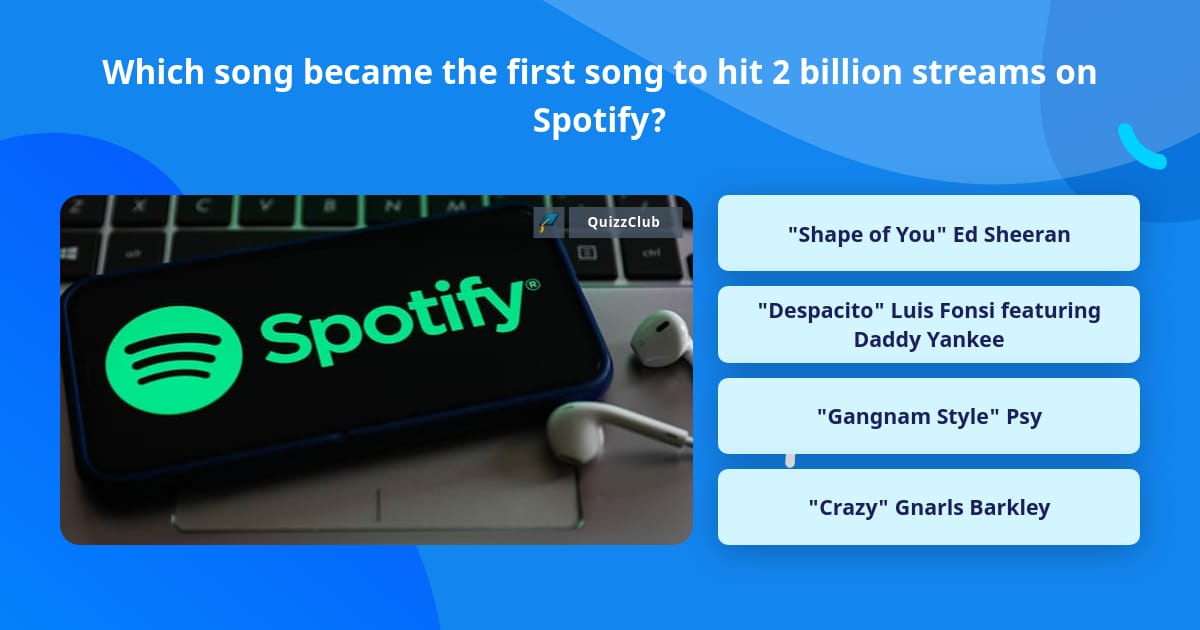 Which song became the first song to hit 2 billion streams on Spotify?

QuizzClub

Spotify®

"Shape of You" Ed Sheeran

"Despacito" Luis Fonsi featuring Daddy Yankee

"Gangnam Style" Psy

"Crazy" Gnarls Barkley